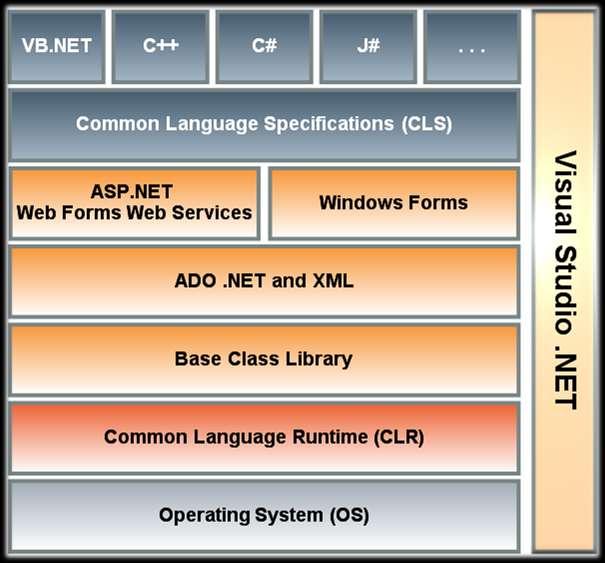 VB.NET

C++

C#

J#

. . .

Common Language Specifications (CLS)

ASP.NET
Web Forms Web Services

Windows Forms

ADO .NET and XML

Base Class Library

Common Language Runtime (CLR)

Operating System (OS)

Visual Studio .NET